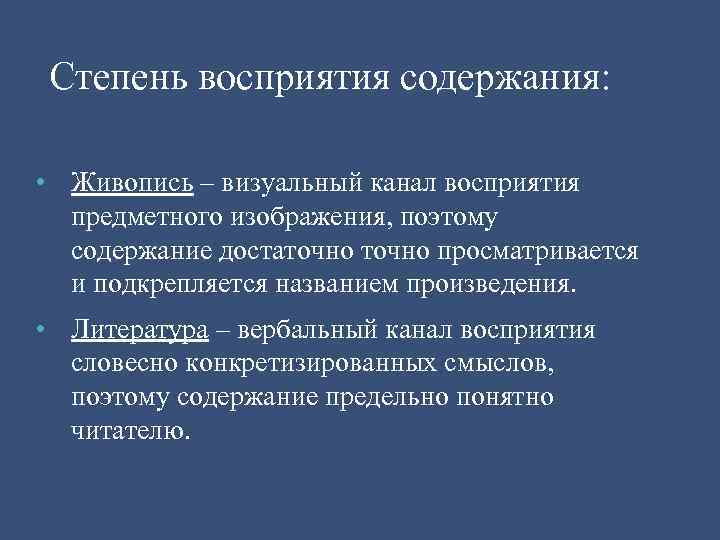 Степень восприятия содержания:

• Живопись – визуальный канал восприятия предметного изображения, поэтому содержание достаточно точно просматривается и подкрепляется названием произведения.

• Литература – вербальный канал восприятия словесно конкретизированных смыслов, поэтому содержание предельно понятно читателю.